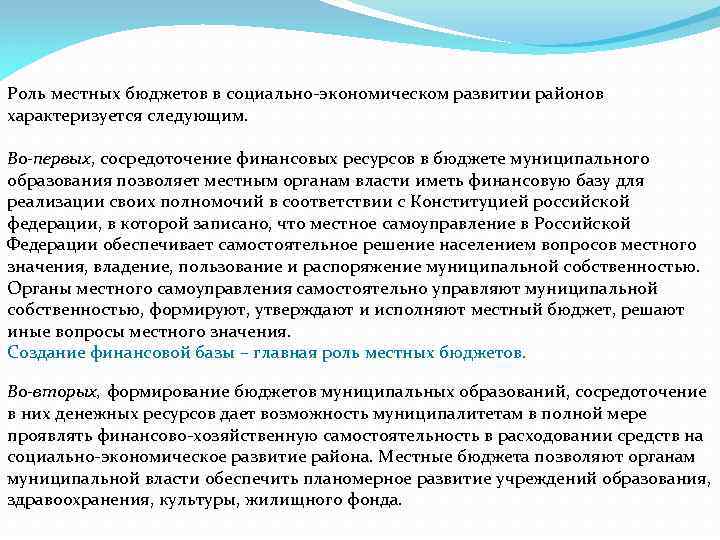 Роль местных бюджетов в социально-экономическом развитии районов характеризуется следующим.

Во-первых, сосредоточение финансовых ресурсов в бюджете муниципального образования позволяет местным органам власти иметь финансовую базу для реализации своих полномочий в соответствии с Конституцией российской федерации, в которой записано, что местное самоуправление в Российской Федерации обеспечивает самостоятельное решение населением вопросов местного значения, владение, пользование и распоряжение муниципальной собственностью. Органы местного самоуправления самостоятельно управляют муниципальной собственностью, формируют, утверждают и исполняют местный бюджет, решают иные вопросы местного значения.
Создание финансовой базы – главная роль местных бюджетов.

Во-вторых, формирование бюджетов муниципальных образований, сосредоточение в них денежных ресурсов дает возможность муниципалитетам в полной мере проявлять финансово-хозяйственную самостоятельность в расходовании средств на социально-экономическое развитие района. Местные бюджета позволяют органам муниципальной власти обеспечить планомерное развитие учреждений образования, здравоохранения, культуры, жилищного фонда.